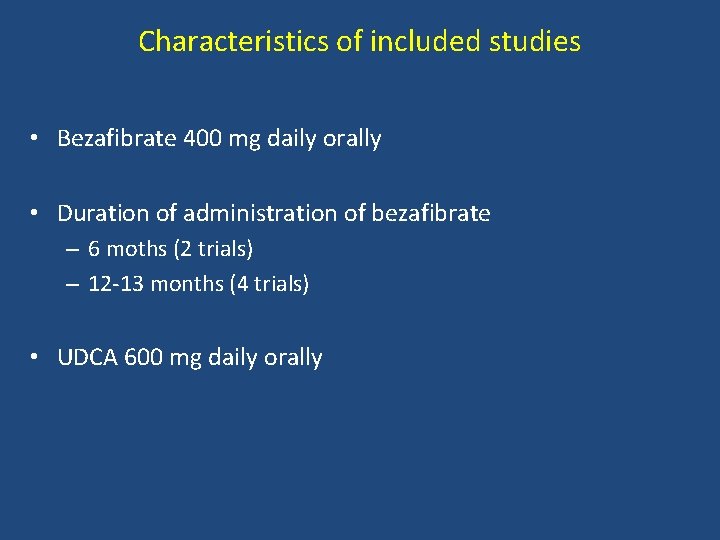 Characteristics of included studies

• Bezafibrate 400 mg daily orally

• Duration of administration of bezafibrate
– 6 moths (2 trials)
– 12-13 months (4 trials)

• UDCA 600 mg daily orally